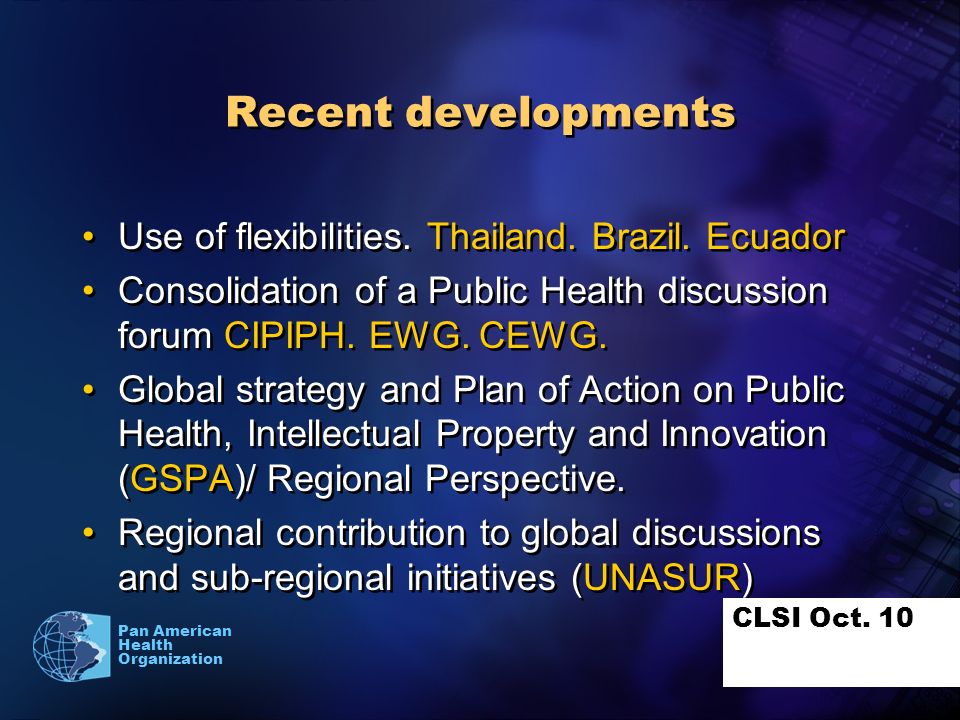 Recent developments

• Use of flexibilities. Thailand. Brazil. Ecuador
• Consolidation of a Public Health discussion forum CIPIPH. EWG. CEWG.
• Global strategy and Plan of Action on Public Health, Intellectual Property and Innovation (GSPA)/ Regional Perspective.
• Regional contribution to global discussions and sub-regional initiatives (UNASUR)

Pan American Health Organization

CLSI Oct. 10